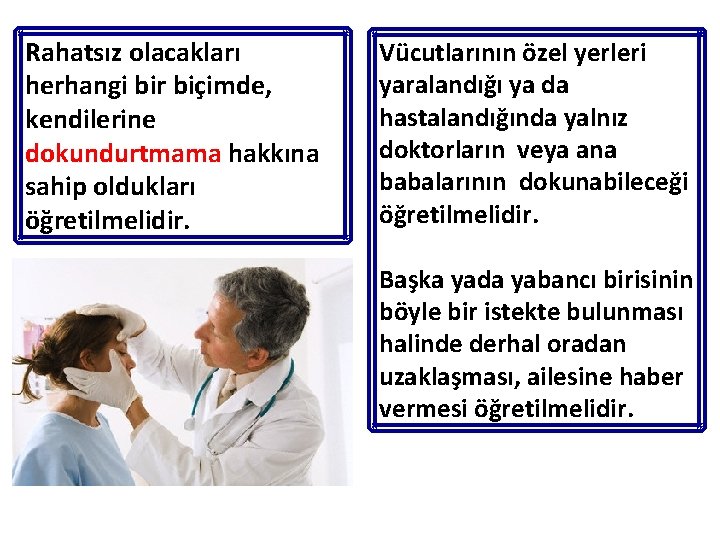 Rahatsız olacakları herhangi bir biçimde, kendilerine dokundurtmama hakkına sahip oldukları öğretilmelidir.

Vücutlarının özel yerleri yaralandığı ya da hastalandığında yalnız doktorların veya ana babalarının dokunabileceği öğretilmelidir.

Başka yada yabancı birisinin böyle bir istekte bulunması halinde derhal oradan uzaklaşması, ailesine haber vermesi öğretilmelidir.